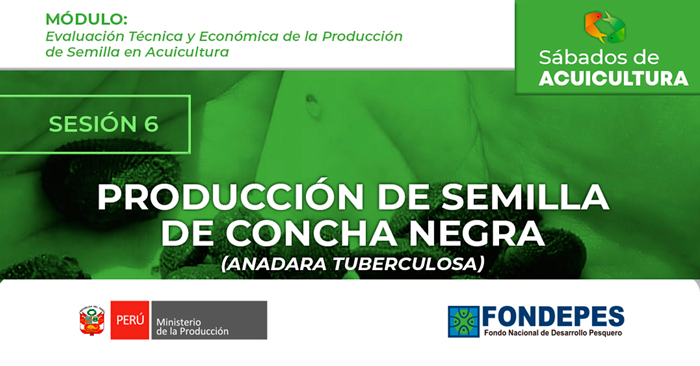 MÓDULO:
Evaluación Técnica y Económica de la Producción de Semilla en Acuicultura

Sábados de
ACUICULTURA

SESIÓN 6

PRODUCCIÓN DE SEMILLA DE CONCHA NEGRA
(ANADARA TUBERCULOSA)

PERÚ Ministerio de la Producción

FONDEPES
Fondo Nacional de Desarrollo Pesquero